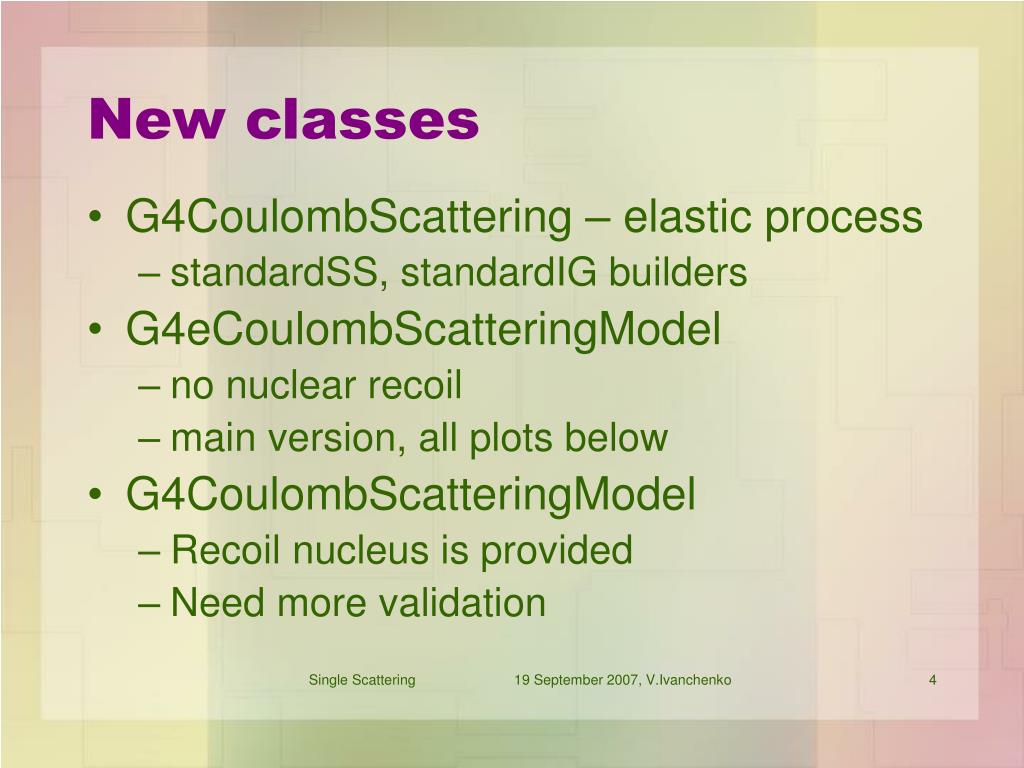 New classes

• G4CoulombScattering – elastic process
– standardSS, standardIG builders
• G4eCoulombScatteringModel
– no nuclear recoil
– main version, all plots below
• G4CoulombScatteringModel
– Recoil nucleus is provided
– Need more validation

Single Scattering 19 September 2007, V.Ivanchenko 4